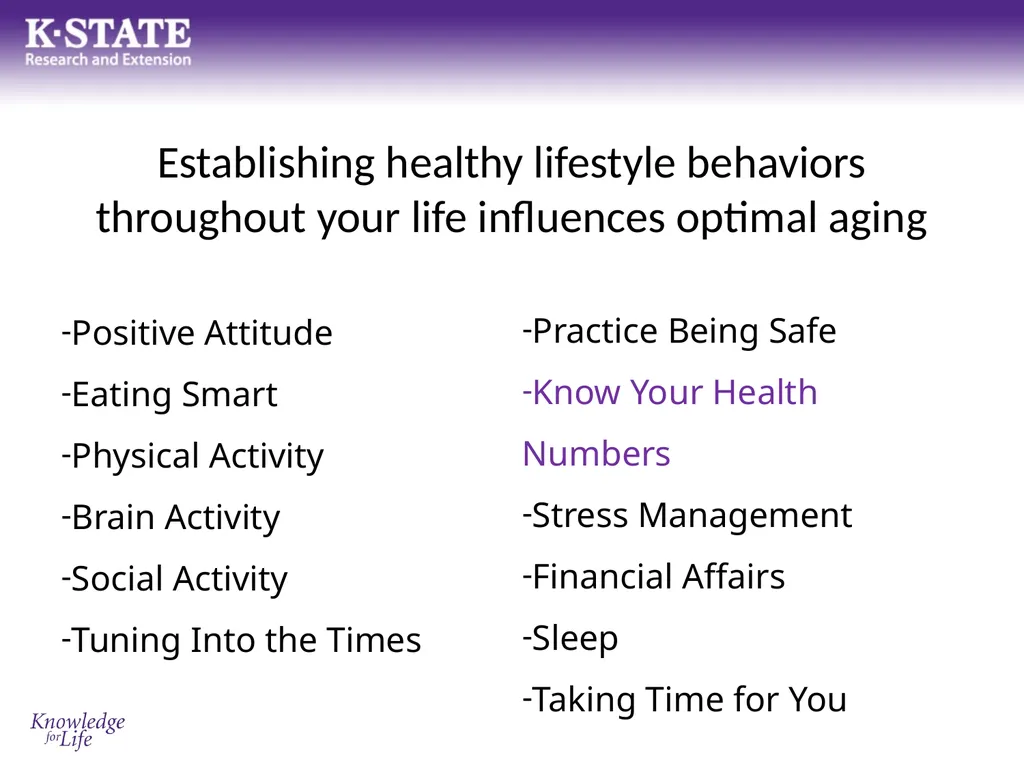 K·STATE
Research and Extension

Establishing healthy lifestyle behaviors throughout your life influences optimal aging

-Positive Attitude

-Eating Smart

-Physical Activity

-Brain Activity

-Social Activity

-Tuning Into the Times

-Practice Being Safe

-Know Your Health Numbers

-Stress Management

-Financial Affairs

-Sleep

-Taking Time for You

Knowledge for Life